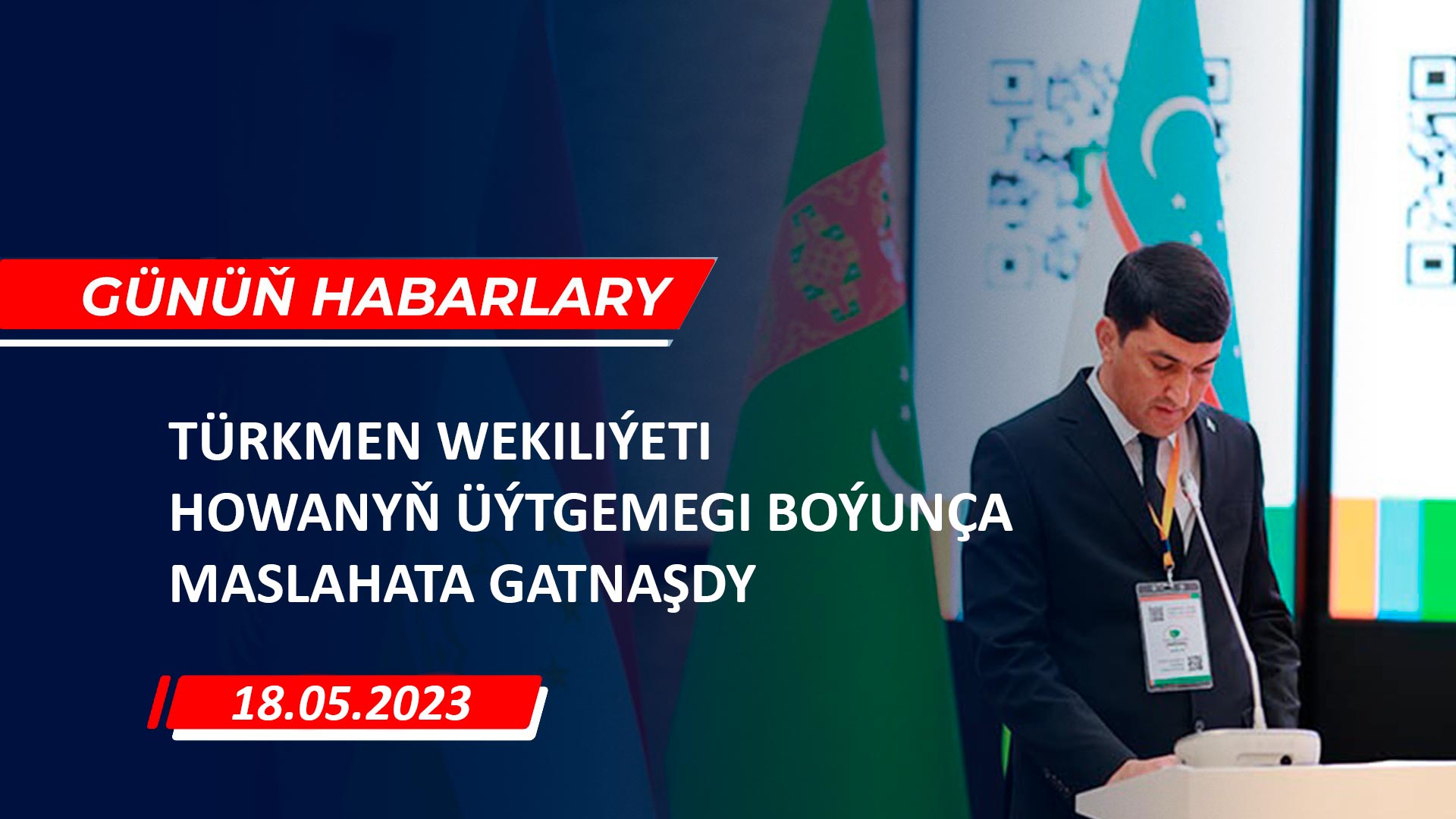 GÜNÜŇ HABARLARY

TÜRKMEN WEKILIÝETI HOWANYŇ ÜÝTGEMEGI BOÝUNÇA MASLAHATA GATNAŞDY

18.05.2023